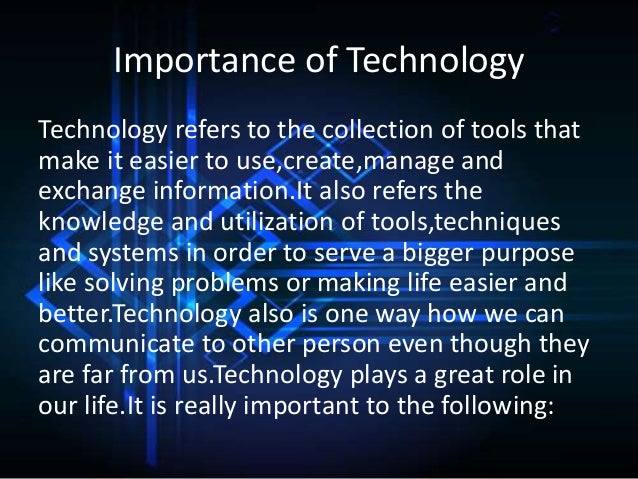 Importance of Technology

Technology refers to the collection of tools that make it easier to use,create,manage and exchange information.It also refers the knowledge and utilization of tools,techniques and systems in order to serve a bigger purpose like solving problems or making life easier and better.Technology also is one way how we can communicate to other person even though they are far from us.Technology plays a great role in our life.It is really important to the following: